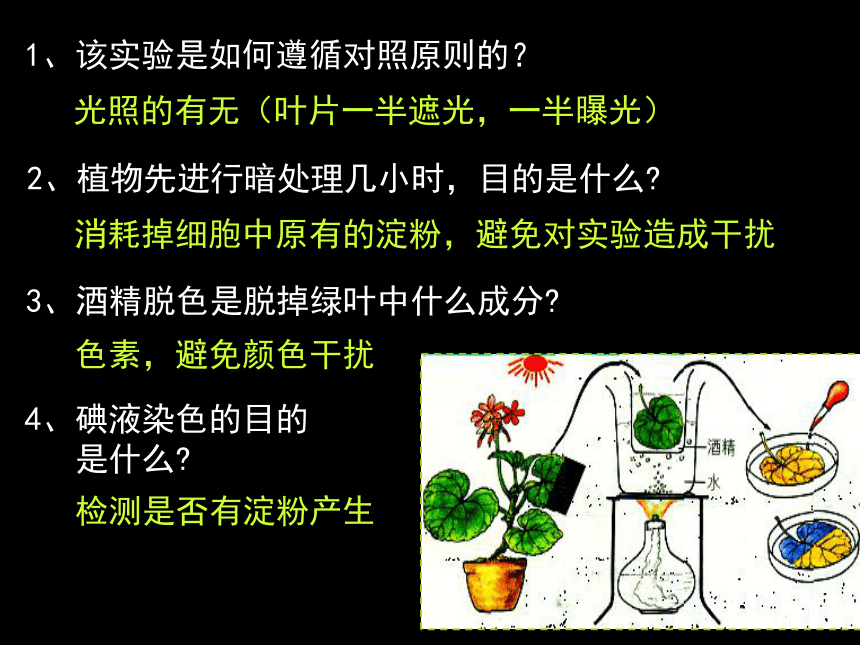 1、该实验是如何遵循对照原则的？

光照的有无（叶片一半遮光，一半曝光）

2、植物先进行暗处理几小时，目的是什么?

消耗掉细胞中原有的淀粉，避免对实验造成干扰

3、酒精脱色是脱掉绿叶中什么成分?

色素，避免颜色干扰

4、碘液染色的目的是什么?

检测是否有淀粉产生

酒精

水